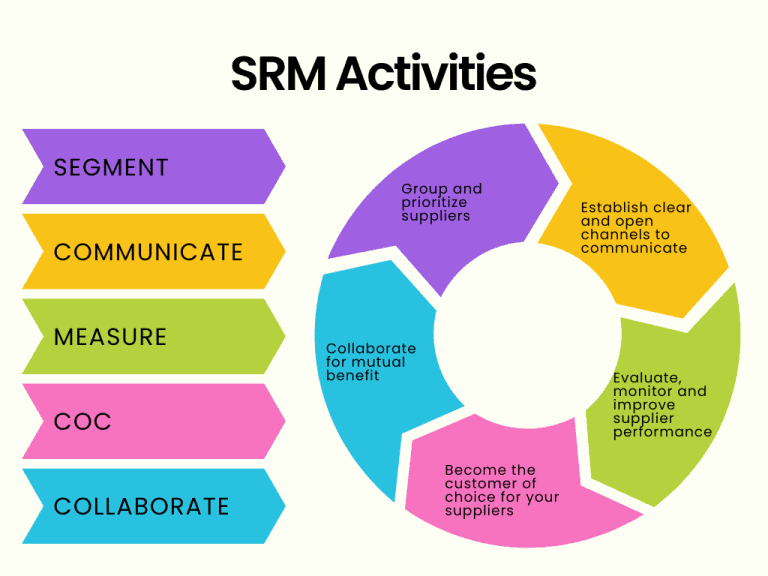 SRM Activities

SEGMENT

COMMUNICATE

MEASURE

COC

COLLABORATE

Group and prioritize suppliers

Establish clear and open channels to communicate

Evaluate, monitor and improve supplier performance

Become the customer of choice for your suppliers

Collaborate for mutual benefit